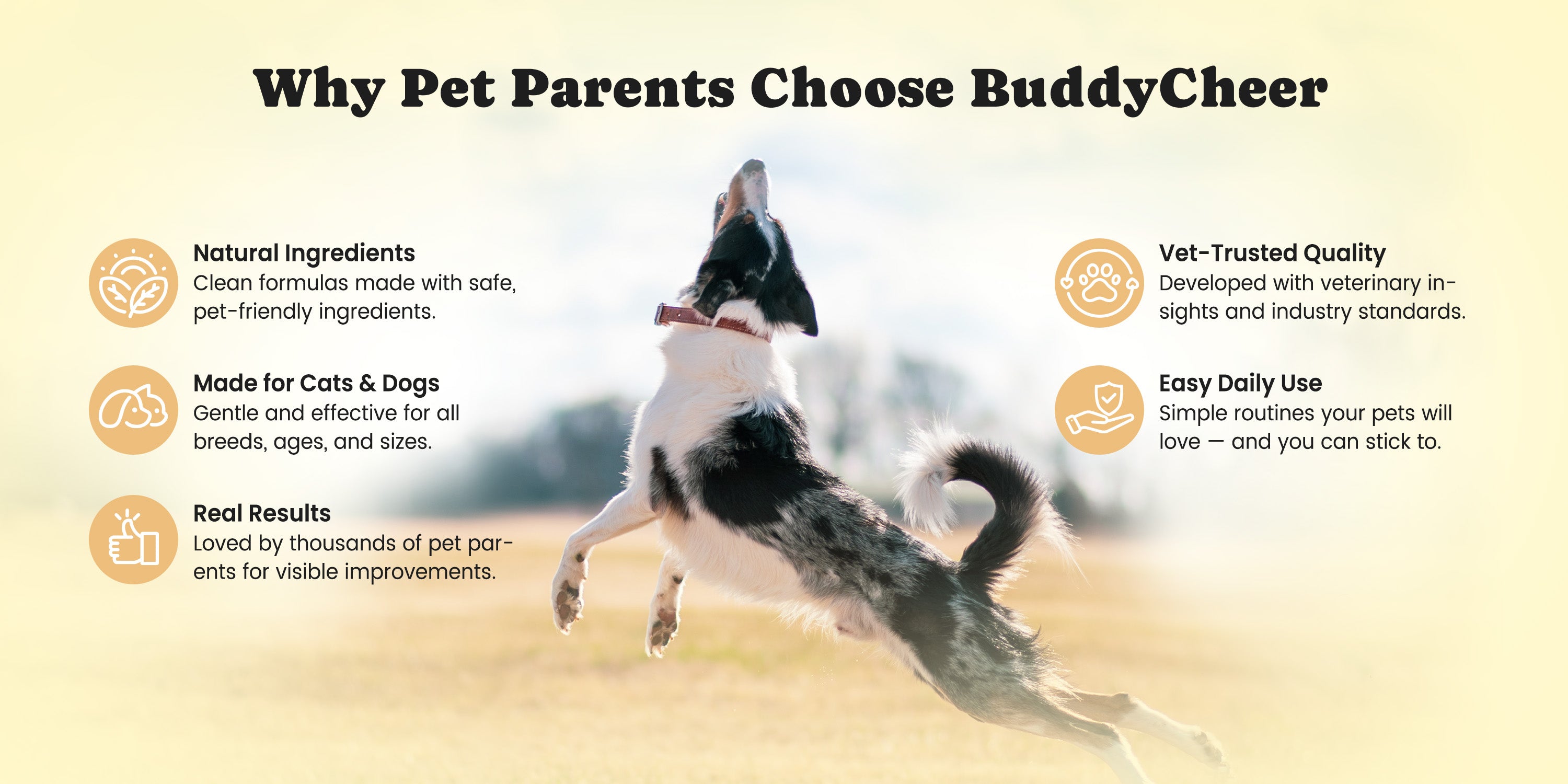 Why Pet Parents Choose BuddyCheer

Natural Ingredients
Clean formulas made with safe, pet-friendly ingredients.

Made for Cats & Dogs
Gentle and effective for all breeds, ages, and sizes.

Real Results
Loved by thousands of pet parents for visible improvements.

Vet-Trusted Quality
Developed with veterinary insights and industry standards.

Easy Daily Use
Simple routines your pets will love — and you can stick to.